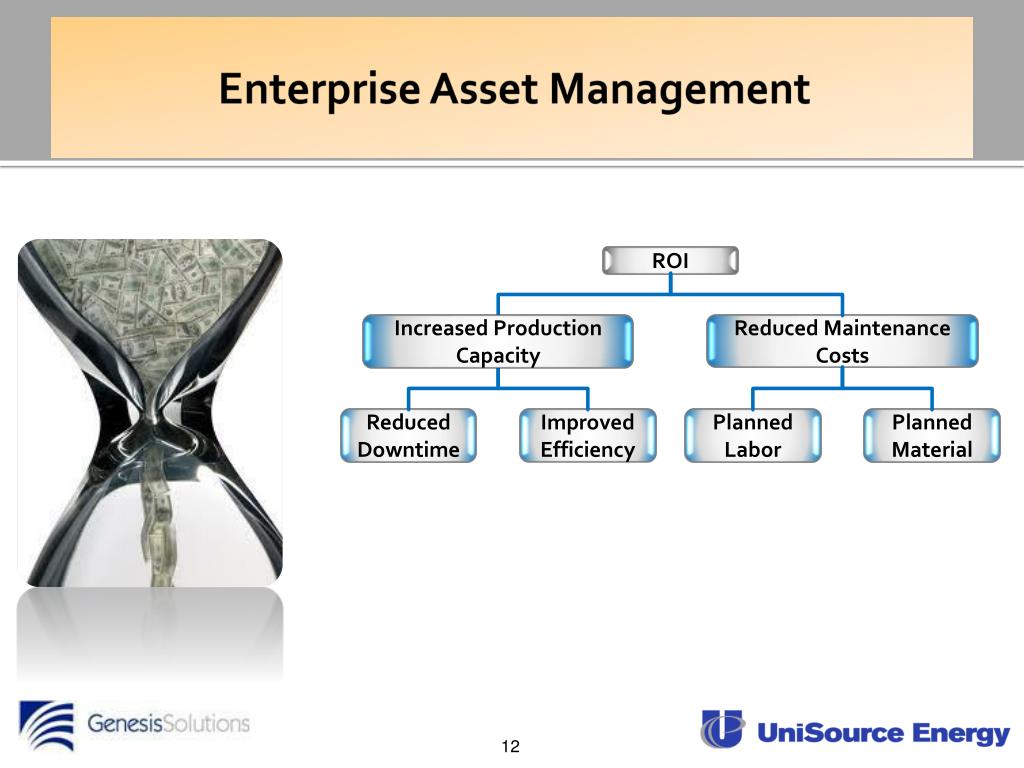 Enterprise Asset Management

ROI

Increased Production Capacity

Reduced Maintenance Costs

Reduced Downtime

Improved Efficiency

Planned Labor

Planned Material

GenesisSolutions

12

UniSource Energy